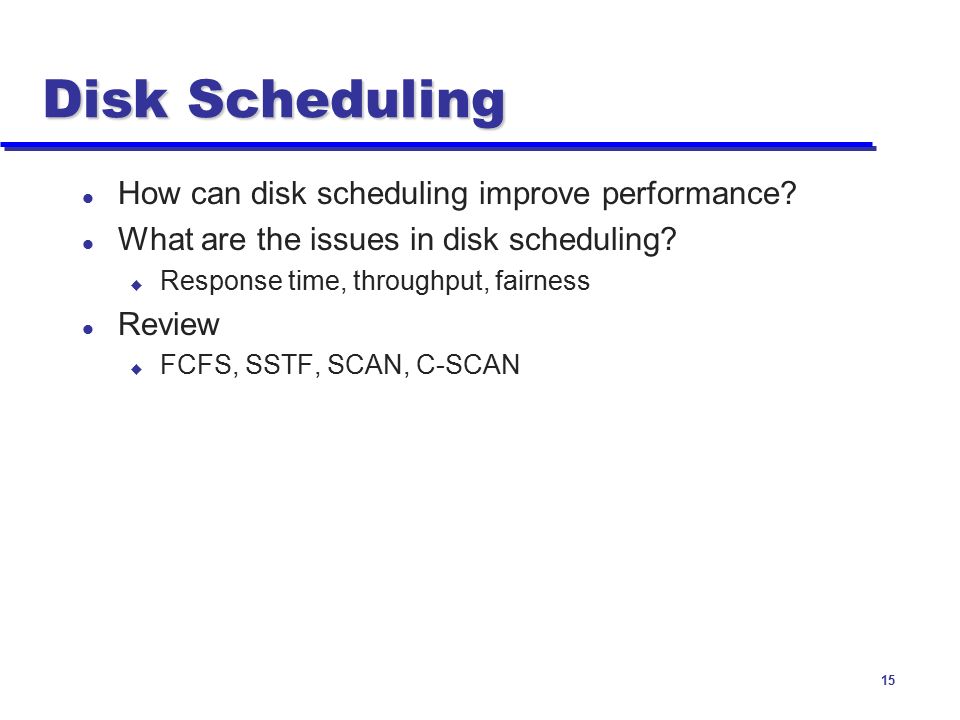 Disk Scheduling

- How can disk scheduling improve performance?
- What are the issues in disk scheduling?
  - Response time, throughput, fairness
- Review
  - FCFS, SSTF, SCAN, C-SCAN

15